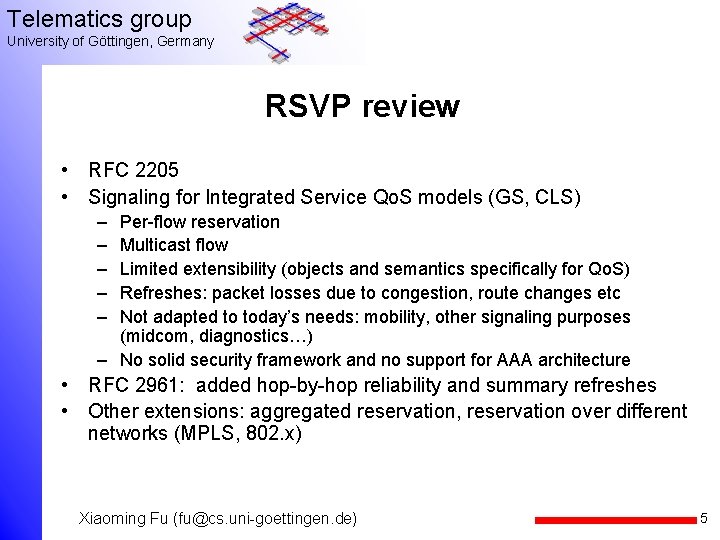 Telematics group
University of Göttingen, Germany

RSVP review

• RFC 2205
• Signaling for Integrated Service QoS models (GS, CLS)
– Per-flow reservation
– Multicast flow
– Limited extensibility (objects and semantics specifically for QoS)
– Refreshes: packet losses due to congestion, route changes etc
– Not adapted to today's needs: mobility, other signaling purposes (midcom, diagnostics…)
– No solid security framework and no support for AAA architecture
• RFC 2961: added hop-by-hop reliability and summary refreshes
• Other extensions: aggregated reservation, reservation over different networks (MPLS, 802.x)

Xiaoming Fu (fu@cs.uni-goettingen.de)

5